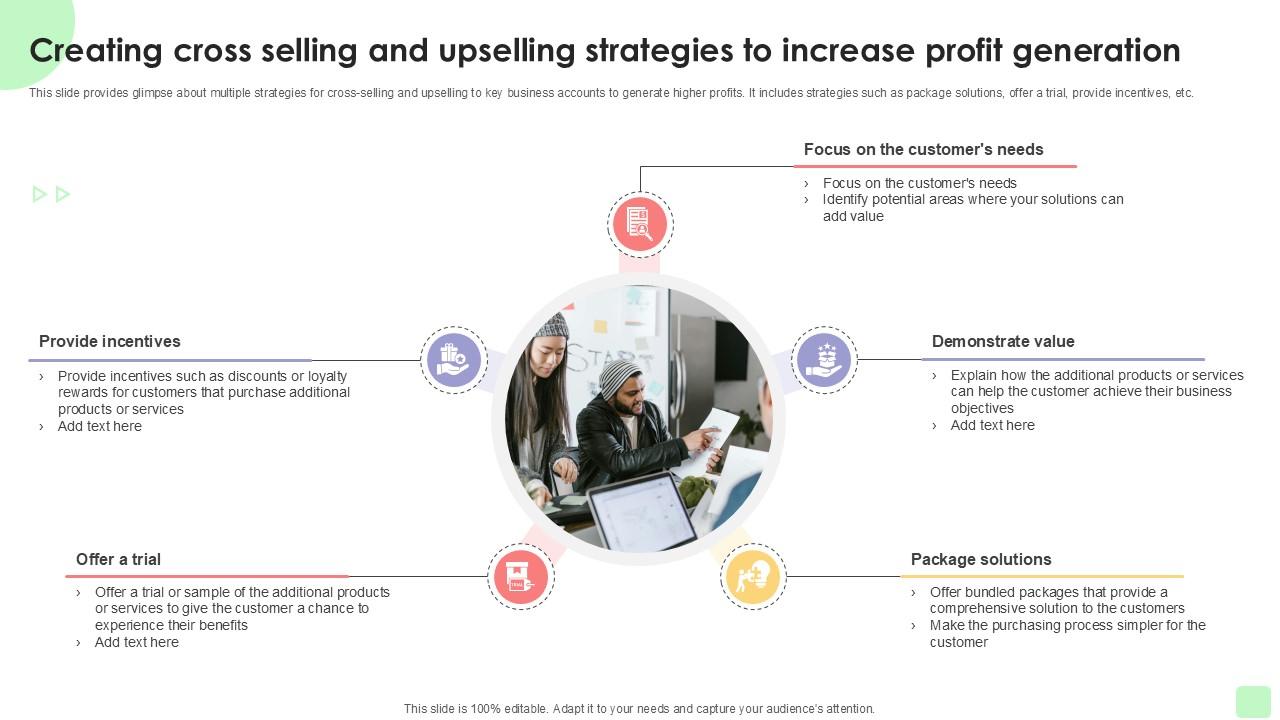 Creating cross selling and upselling strategies to increase profit generation

This slide provides glimpse about multiple strategies for cross-selling and upselling to key business accounts to generate higher profits. It includes strategies such as package solutions, offer a trial, provide incentives, etc.

Focus on the customer's needs

› Focus on the customer's needs
› Identify potential areas where your solutions can add value

Provide incentives

› Provide incentives such as discounts or loyalty rewards for customers that purchase additional products or services
› Add text here

Demonstrate value

› Explain how the additional products or services can help the customer achieve their business objectives
› Add text here

Offer a trial

› Offer a trial or sample of the additional products or services to give the customer a chance to experience their benefits
› Add text here

Package solutions

› Offer bundled packages that provide a comprehensive solution to the customers
› Make the purchasing process simpler for the customer

This slide is 100% editable. Adapt it to your needs and capture your audience's attention.